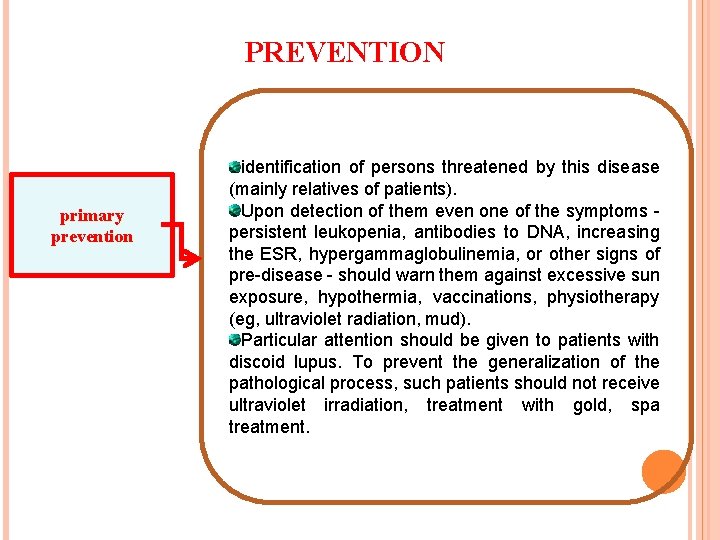 PREVENTION

primary prevention

identification of persons threatened by this disease (mainly relatives of patients).

Upon detection of them even one of the symptoms - persistent leukopenia, antibodies to DNA, increasing the ESR, hypergammaglobulinemia, or other signs of pre-disease - should warn them against excessive sun exposure, hypothermia, vaccinations, physiotherapy (eg, ultraviolet radiation, mud).

Particular attention should be given to patients with discoid lupus. To prevent the generalization of the pathological process, such patients should not receive ultraviolet irradiation, treatment with gold, spa treatment.